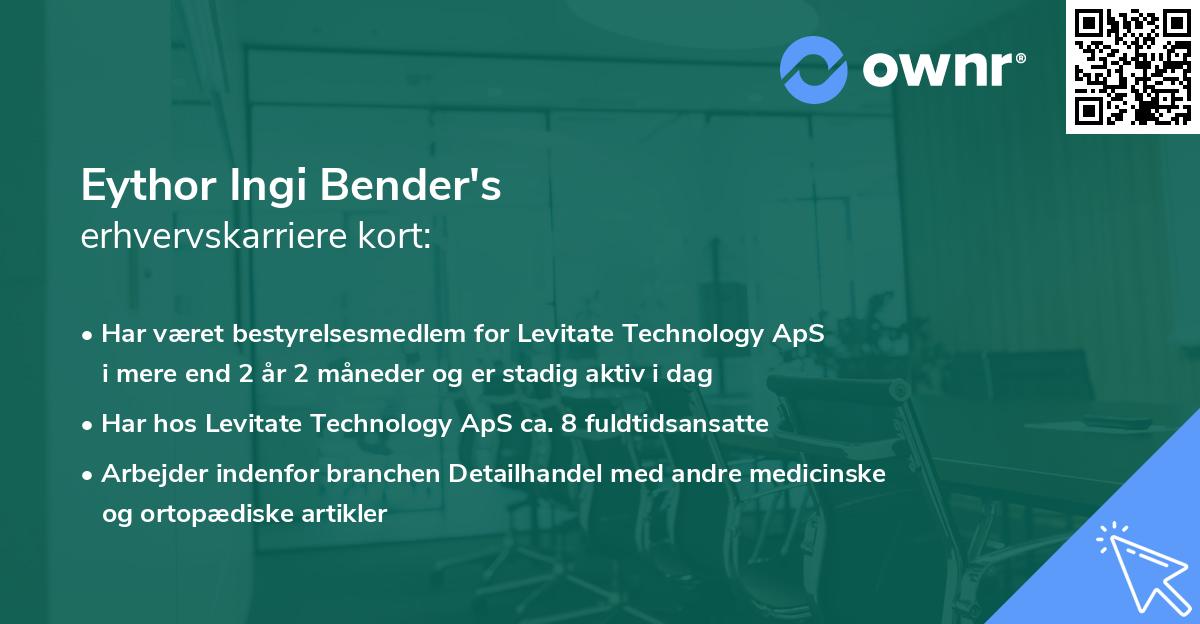 ownr®

Eythor Ingi Bender's
erhvervskarriere kort:

• Har været bestyrelsesmedlem for Levitate Technology ApS i mere end 2 år 2 måneder og er stadig aktiv i dag

• Har hos Levitate Technology ApS ca. 8 fuldtidsansatte

• Arbejder indenfor branchen Detailhandel med andre medicinske og ortopædiske artikler